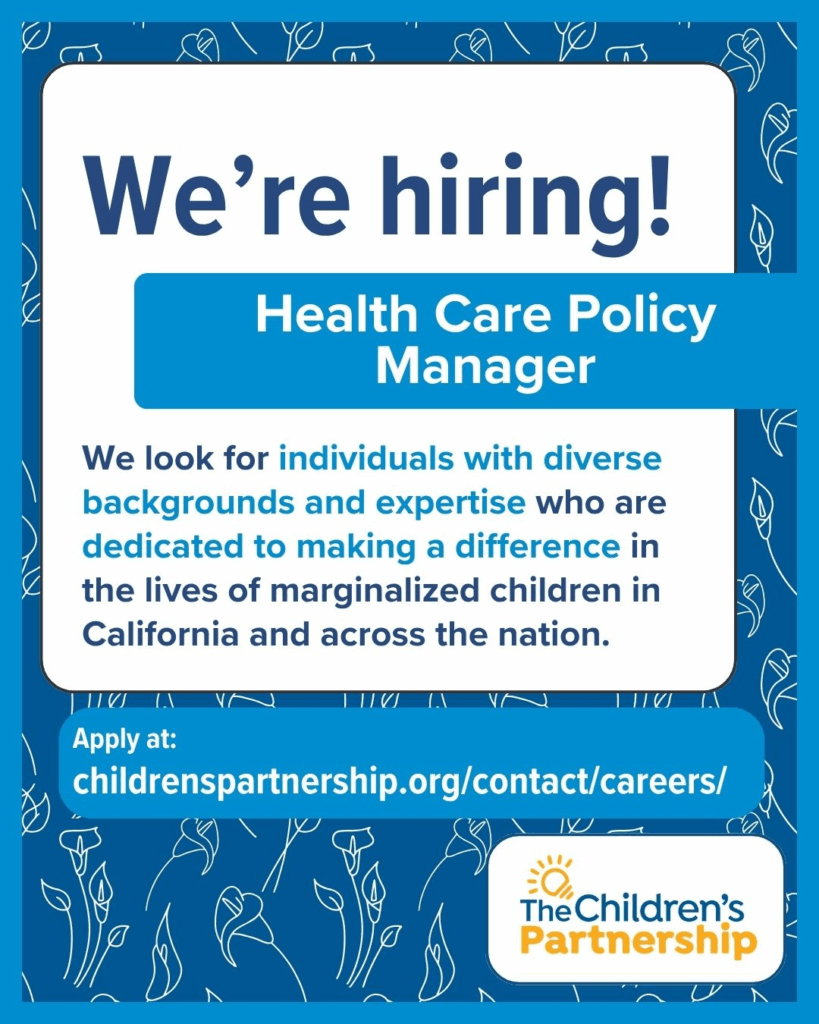 We're hiring!

Health Care Policy Manager

We look for individuals with diverse backgrounds and expertise who are dedicated to making a difference in the lives of marginalized children in California and across the nation.

Apply at:
childrenspartnership.org/contact/careers/

The Children's Partnership